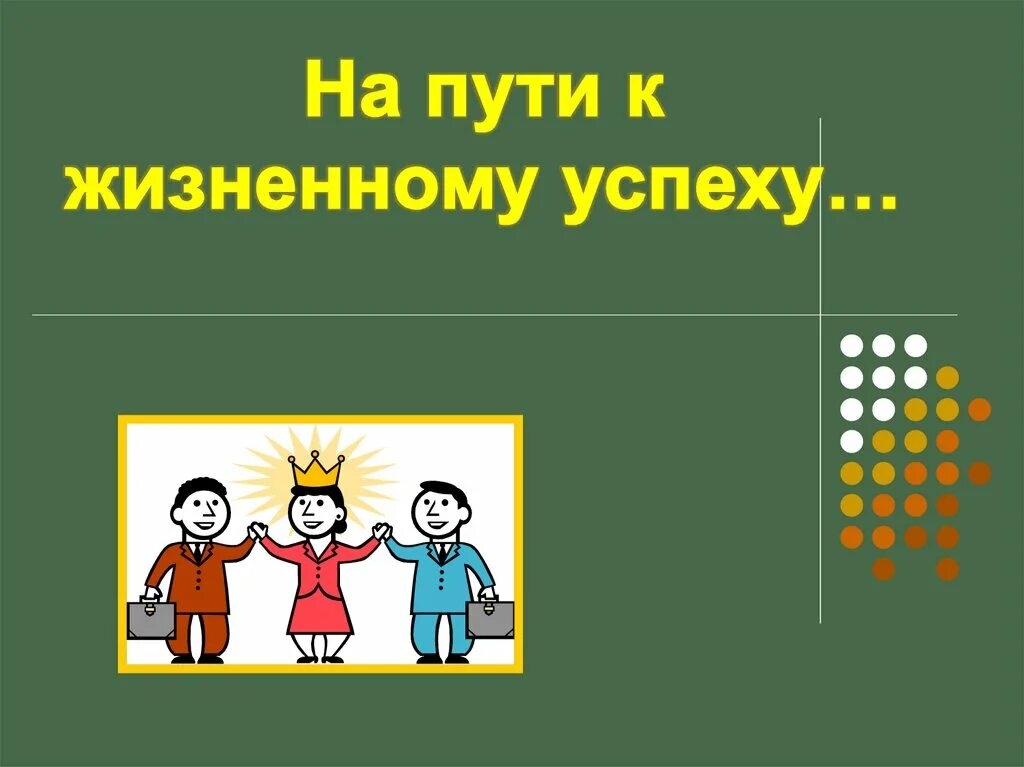 На пути к жизненному успеху…